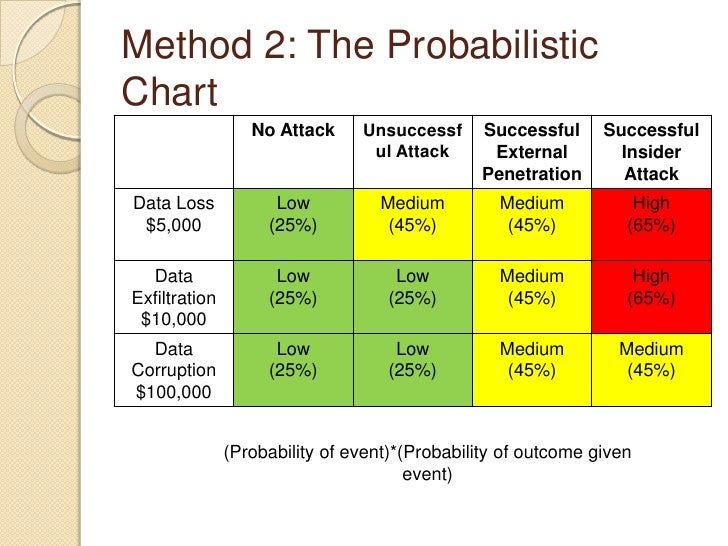 Method 2: The Probabilistic Chart

| | No Attack | Unsuccessful Attack | Successful External Penetration | Successful Insider Attack |
|---|---|---|---|---|
| Data Loss $5,000 | Low (25%) | Medium (45%) | Medium (45%) | High (65%) |
| Data Exfiltration $10,000 | Low (25%) | Low (25%) | Medium (45%) | High (65%) |
| Data Corruption $100,000 | Low (25%) | Low (25%) | Medium (45%) | Medium (45%) |

(Probability of event)*(Probability of outcome given event)